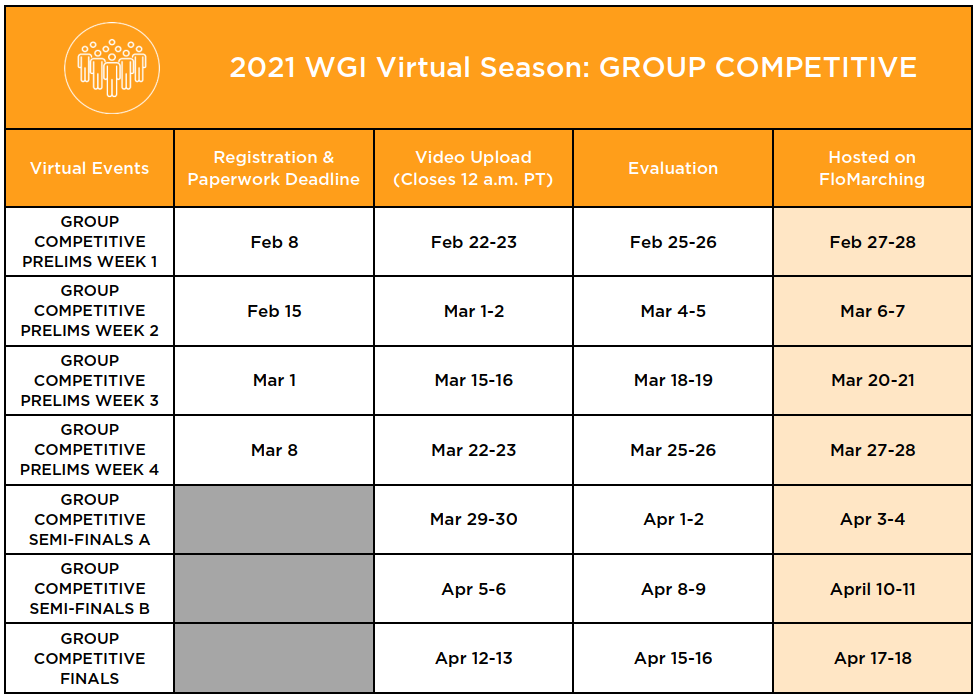 2021 WGI Virtual Season: GROUP COMPETITIVE

| Virtual Events | Registration & Paperwork Deadline | Video Upload (Closes 12 a.m. PT) | Evaluation | Hosted on FloMarching |
|---|---|---|---|---|
| GROUP COMPETITIVE PRELIMS WEEK 1 | Feb 8 | Feb 22-23 | Feb 25-26 | Feb 27-28 |
| GROUP COMPETITIVE PRELIMS WEEK 2 | Feb 15 | Mar 1-2 | Mar 4-5 | Mar 6-7 |
| GROUP COMPETITIVE PRELIMS WEEK 3 | Mar 1 | Mar 15-16 | Mar 18-19 | Mar 20-21 |
| GROUP COMPETITIVE PRELIMS WEEK 4 | Mar 8 | Mar 22-23 | Mar 25-26 | Mar 27-28 |
| GROUP COMPETITIVE SEMI-FINALS A | | Mar 29-30 | Apr 1-2 | Apr 3-4 |
| GROUP COMPETITIVE SEMI-FINALS B | | Apr 5-6 | Apr 8-9 | April 10-11 |
| GROUP COMPETITIVE FINALS | | Apr 12-13 | Apr 15-16 | Apr 17-18 |